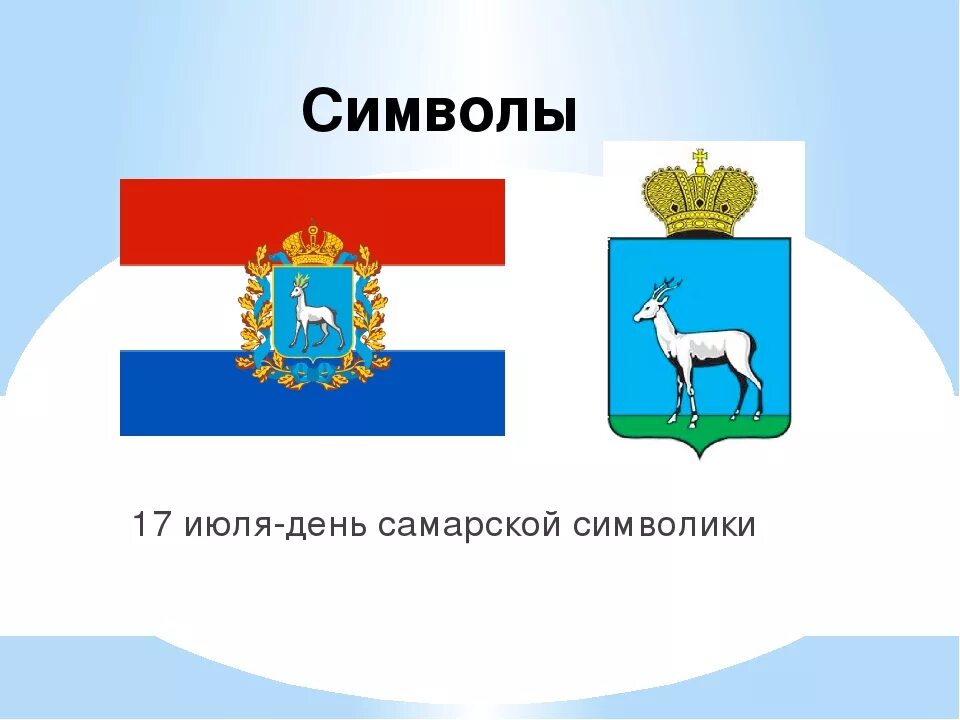 Символы

17 июля-день самарской символики